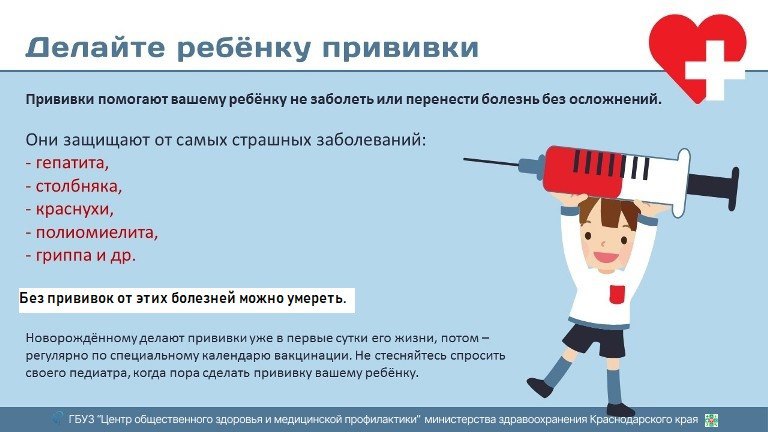 Делайте ребёнку прививки

Прививки помогают вашему ребёнку не заболеть или перенести болезнь без осложнений.

Они защищают от самых страшных заболеваний:
- гепатита,
- столбняка,
- краснухи,
- полиомиелита,
- гриппа и др.

Без прививок от этих болезней можно умереть.

Новорождённому делают прививки уже в первые сутки его жизни, потом – регулярно по специальному календарю вакцинации. Не стесняйтесь спросить своего педиатра, когда пора сделать прививку вашему ребёнку.

ГБУЗ "Центр общественного здоровья и медицинской профилактики" министерства здравоохранения Краснодарского края